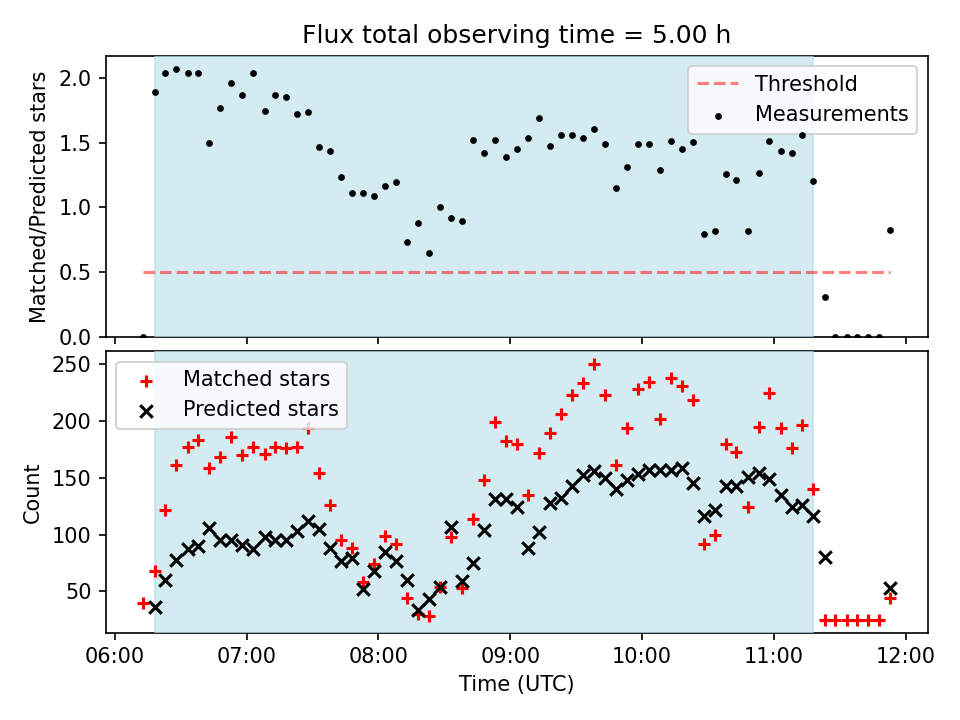 Flux total observing time = 5.00 h

Threshold
Measurements

Matched/Predicted stars

2.0
1.5
1.0
0.5
0.0

Matched stars
Predicted stars

Count

250
200
150
100
50

06:00
07:00
08:00
09:00
10:00
11:00
12:00

Time (UTC)